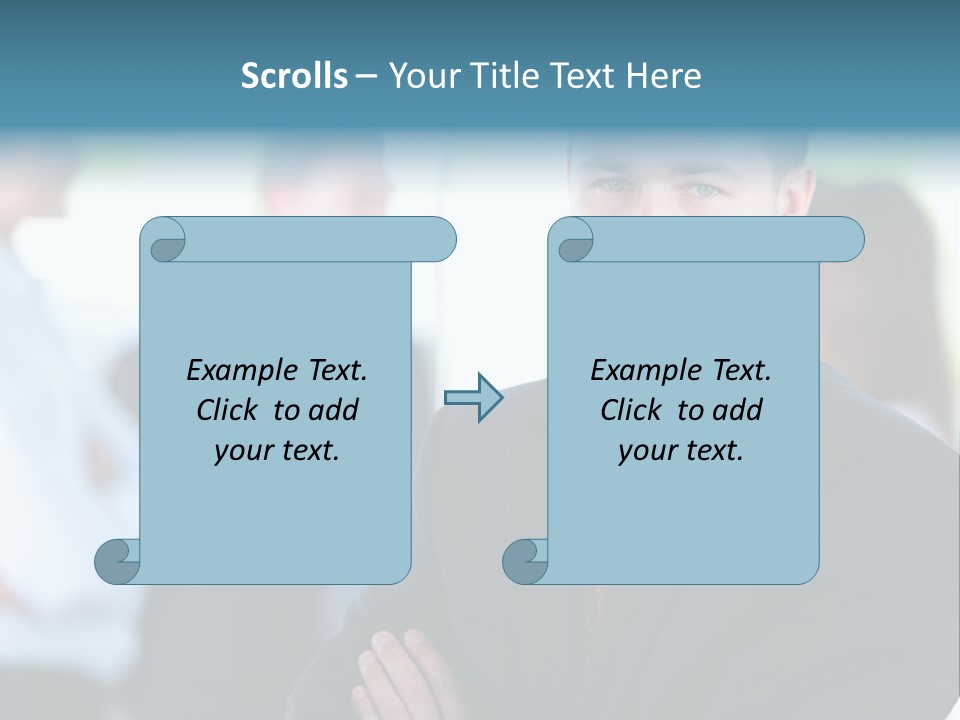 Scrolls – Your Title Text Here

Example Text. Click to add your text.

Example Text. Click to add your text.